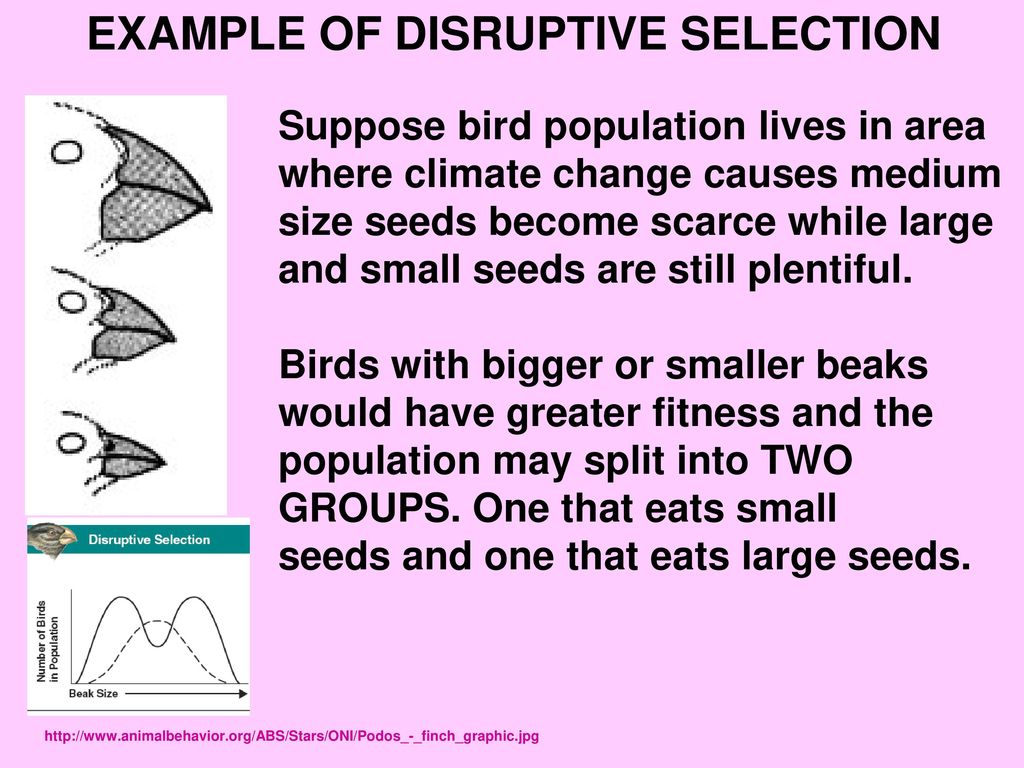 EXAMPLE OF DISRUPTIVE SELECTION

Suppose bird population lives in area where climate change causes medium size seeds become scarce while large and small seeds are still plentiful.

Birds with bigger or smaller beaks would have greater fitness and the population may split into TWO GROUPS. One that eats small seeds and one that eats large seeds.

Disruptive Selection

Number of Birds in Population

Beak Size

http://www.animalbehavior.org/ABS/Stars/ONI/Podos_-_finch_graphic.jpg